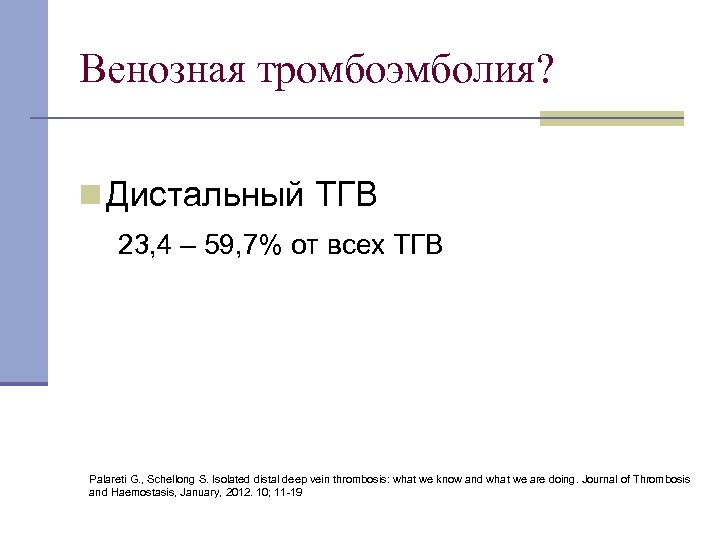 Венозная тромбоэмболия?

Дистальный ТГВ

23,4 – 59,7% от всех ТГВ

Palareti G., Schellong S. Isolated distal deep vein thrombosis: what we know and what we are doing. Journal of Thrombosis and Haemostasis, January, 2012. 10; 11-19